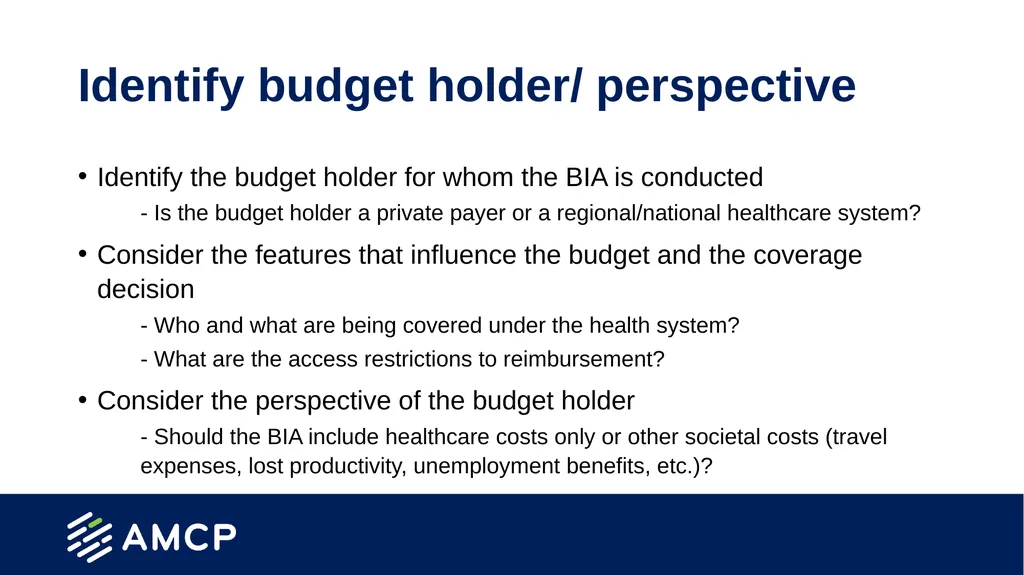 Identify budget holder/ perspective

• Identify the budget holder for whom the BIA is conducted

- Is the budget holder a private payer or a regional/national healthcare system?

• Consider the features that influence the budget and the coverage decision

- Who and what are being covered under the health system?

- What are the access restrictions to reimbursement?

• Consider the perspective of the budget holder

- Should the BIA include healthcare costs only or other societal costs (travel expenses, lost productivity, unemployment benefits, etc.)?

AMCP